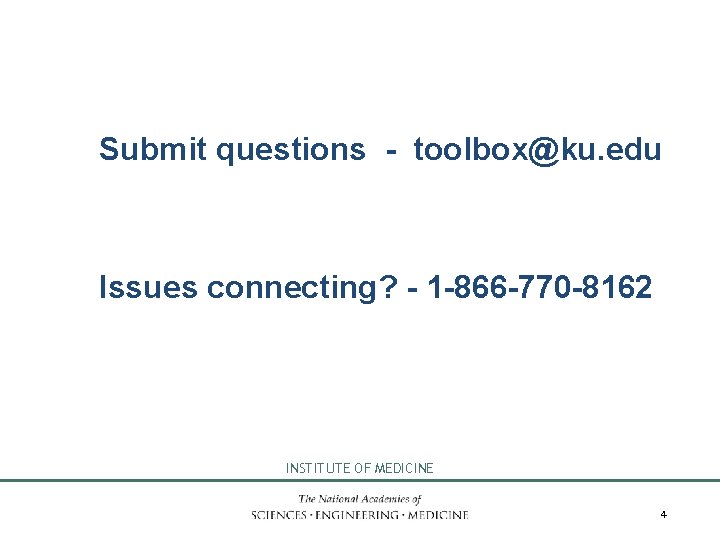 Submit questions - toolbox@ku.edu

Issues connecting? - 1-866-770-8162

INSTITUTE OF MEDICINE

The National Academies of
SCIENCES · ENGINEERING · MEDICINE

4